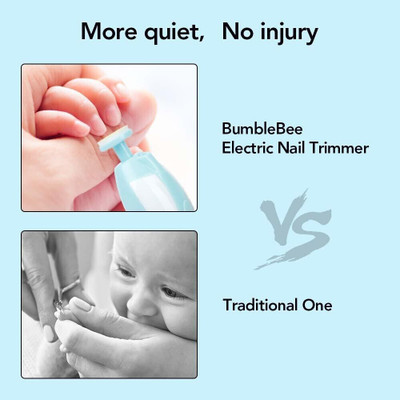 More quiet, No injury

BumbleBee
Electric Nail Trimmer

VS

Traditional One